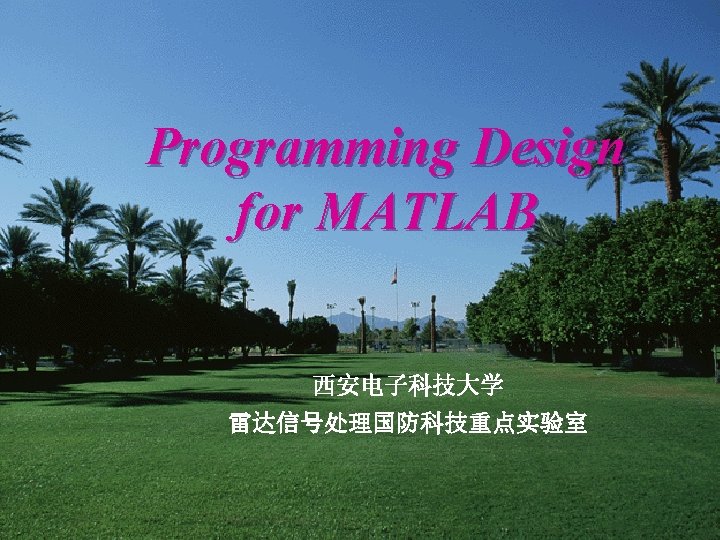 Programming Design for MATLAB

西安电子科技大学
雷达信号处理国防科技重点实验室